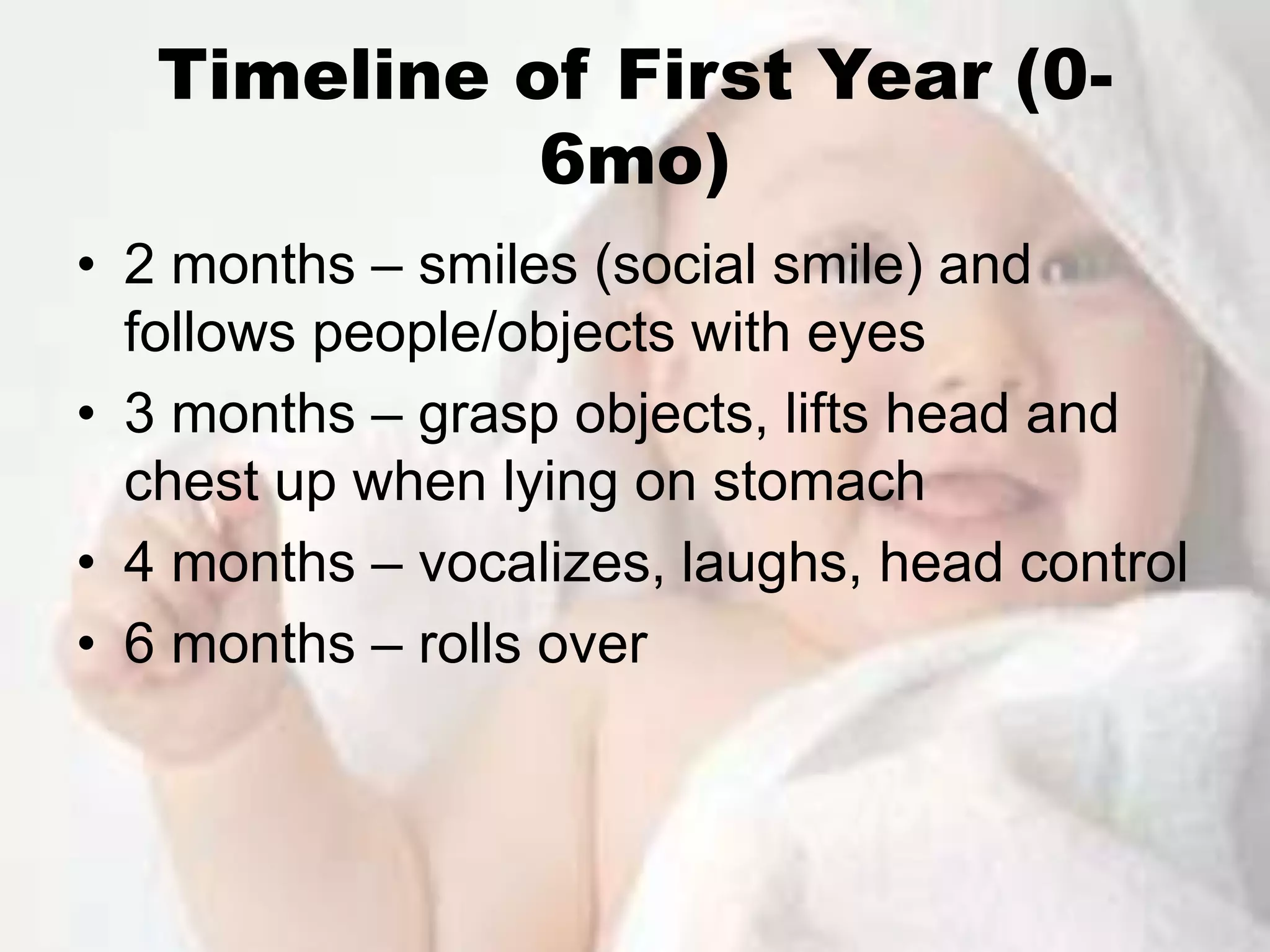 Timeline of First Year (0-6mo)

• 2 months – smiles (social smile) and follows people/objects with eyes
• 3 months – grasp objects, lifts head and chest up when lying on stomach
• 4 months – vocalizes, laughs, head control
• 6 months – rolls over